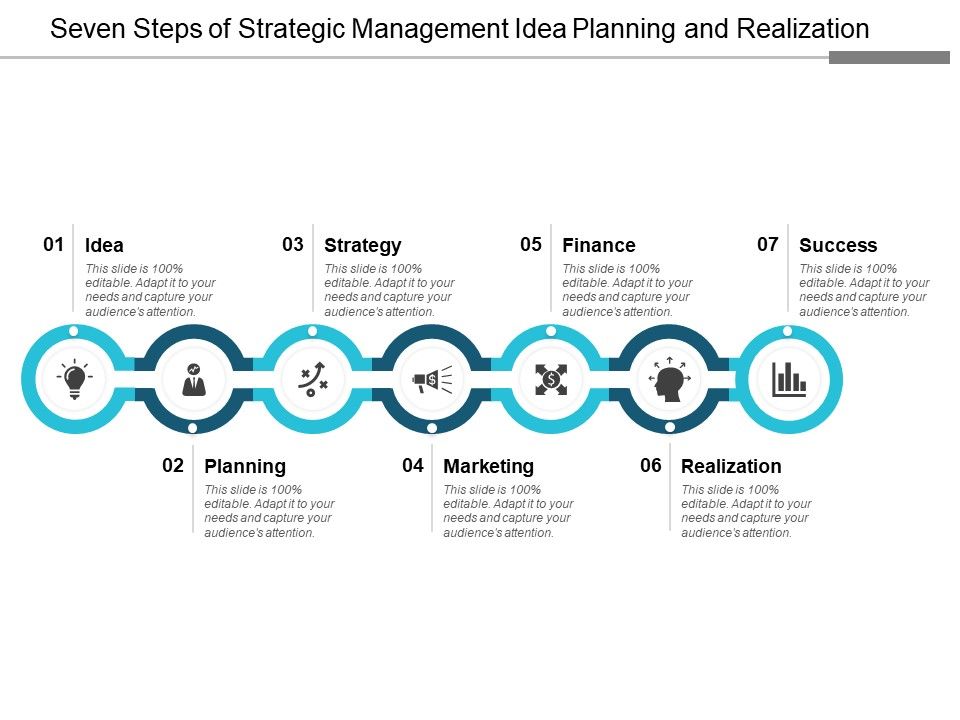 Seven Steps of Strategic Management Idea Planning and Realization

01 Idea
This slide is 100% editable. Adapt it to your needs and capture your audience's attention.

03 Strategy
This slide is 100% editable. Adapt it to your needs and capture your audience's attention.

05 Finance
This slide is 100% editable. Adapt it to your needs and capture your audience's attention.

07 Success
This slide is 100% editable. Adapt it to your needs and capture your audience's attention.

02 Planning
This slide is 100% editable. Adapt it to your needs and capture your audience's attention.

04 Marketing
This slide is 100% editable. Adapt it to your needs and capture your audience's attention.

06 Realization
This slide is 100% editable. Adapt it to your needs and capture your audience's attention.